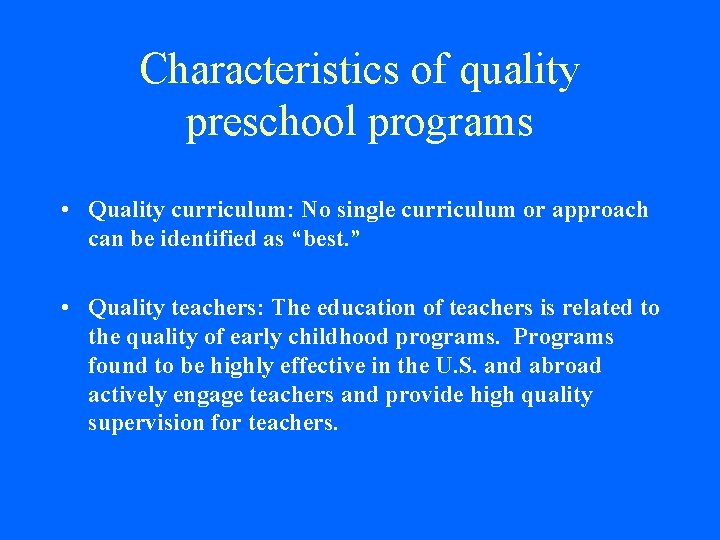 Characteristics of quality preschool programs

• Quality curriculum: No single curriculum or approach can be identified as “best.”

• Quality teachers: The education of teachers is related to the quality of early childhood programs. Programs found to be highly effective in the U.S. and abroad actively engage teachers and provide high quality supervision for teachers.